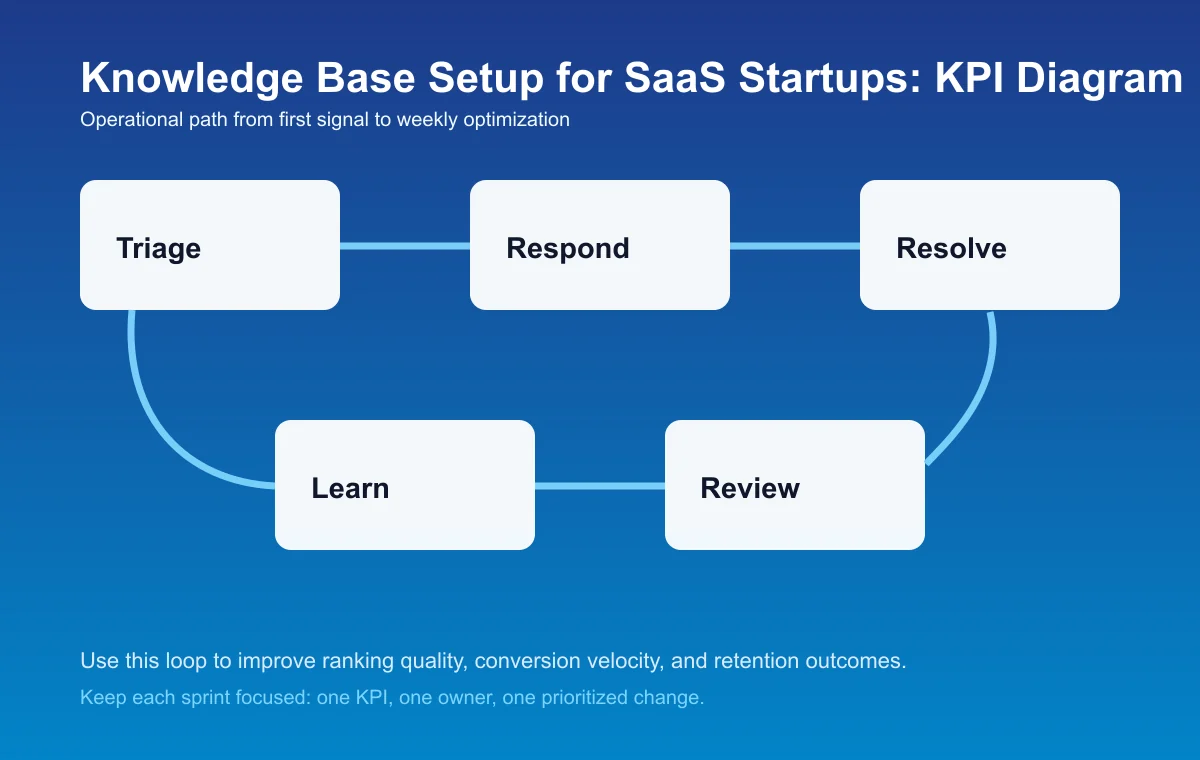 Knowledge Base Setup for SaaS Startups: KPI Diagram
Operational path from first signal to weekly optimization

Triage

Respond

Resolve

Learn

Review

Use this loop to improve ranking quality, conversion velocity, and retention outcomes.
Keep each sprint focused: one KPI, one owner, one prioritized change.